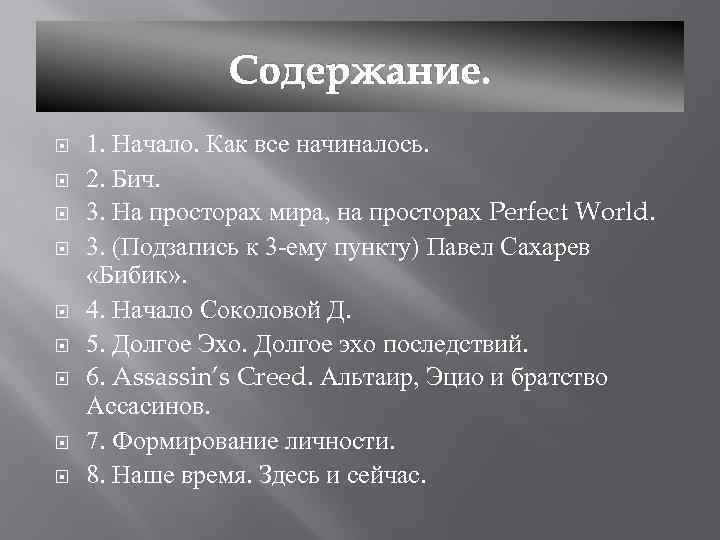 Содержание.

1. Начало. Как все начиналось.

2. Бич.

3. На просторах мира, на просторах Perfect World.

3. (Подзапись к 3-ему пункту) Павел Сахарев «Бибик».

4. Начало Соколовой Д.

5. Долгое Эхо. Долгое эхо последствий.

6. Assassin's Creed. Альтаир, Эцио и братство Ассасинов.

7. Формирование личности.

8. Наше время. Здесь и сейчас.